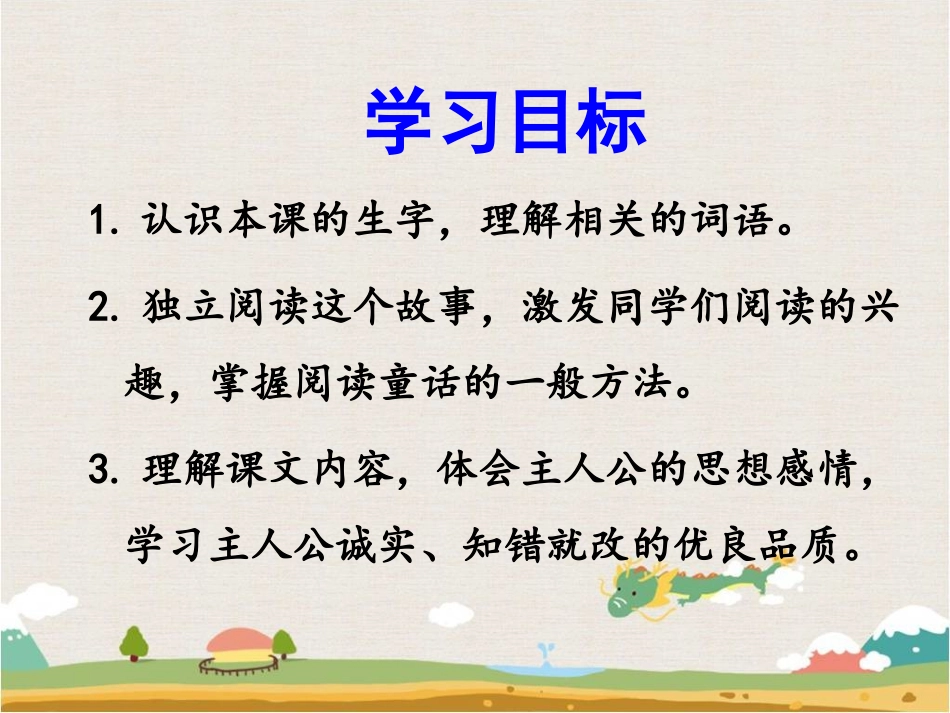 学习目标

1. 认识本课的生字，理解相关的词语。

2. 独立阅读这个故事，激发同学们阅读的兴趣，掌握阅读童话的一般方法。

3. 理解课文内容，体会主人公的思想感情，学习主人公诚实、知错就改的优良品质。